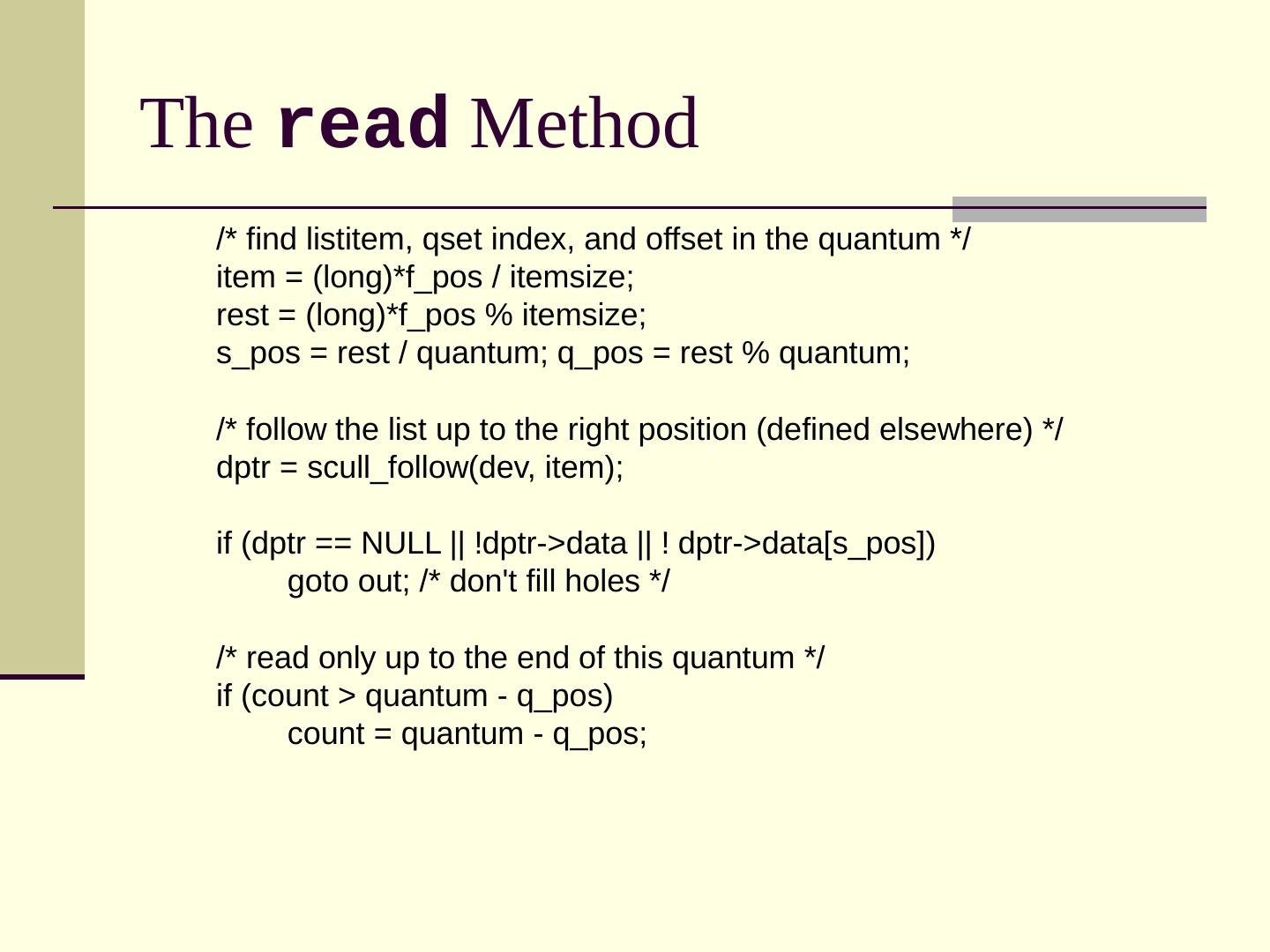 The read Method

/* find listitem, qset index, and offset in the quantum */
item = (long)*f_pos / itemsize;
rest = (long)*f_pos % itemsize;
s_pos = rest / quantum; q_pos = rest % quantum;

/* follow the list up to the right position (defined elsewhere) */
dptr = scull_follow(dev, item);

if (dptr == NULL || !dptr->data || ! dptr->data[s_pos])
    goto out; /* don't fill holes */

/* read only up to the end of this quantum */
if (count > quantum - q_pos)
    count = quantum - q_pos;